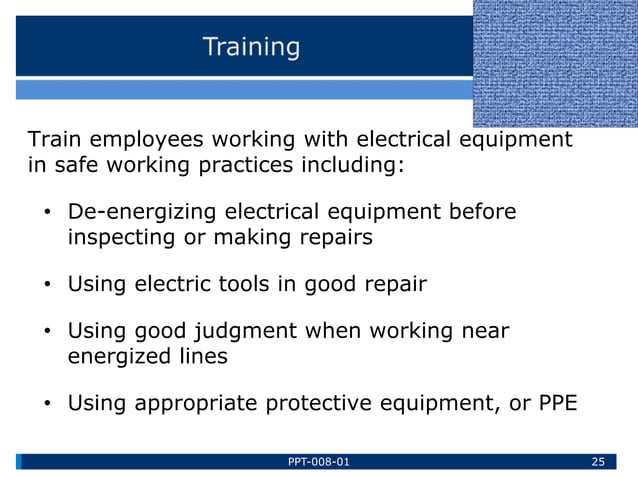 Training

Train employees working with electrical equipment in safe working practices including:

• De-energizing electrical equipment before inspecting or making repairs

• Using electric tools in good repair

• Using good judgment when working near energized lines

• Using appropriate protective equipment, or PPE

PPT-008-01

25